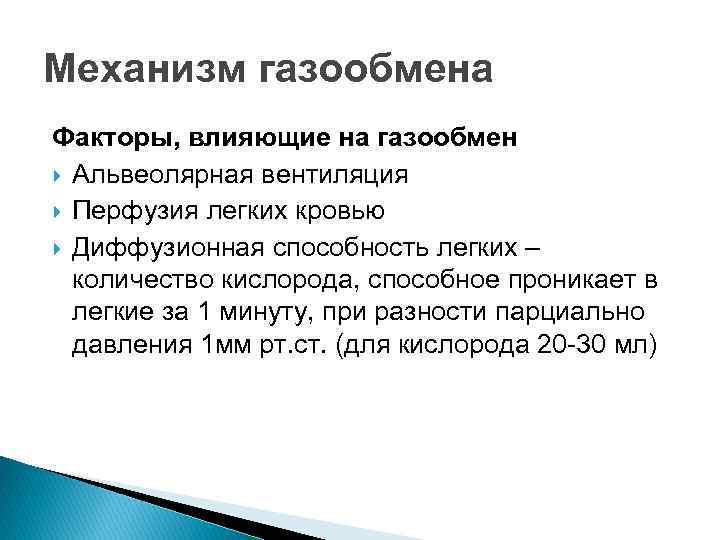 Механизм газообмена

Факторы, влияющие на газообмен

Альвеолярная вентиляция

Перфузия легких кровью

Диффузионная способность легких – количество кислорода, способное проникает в легкие за 1 минуту, при разности парциально давления 1мм рт.ст. (для кислорода 20-30 мл)